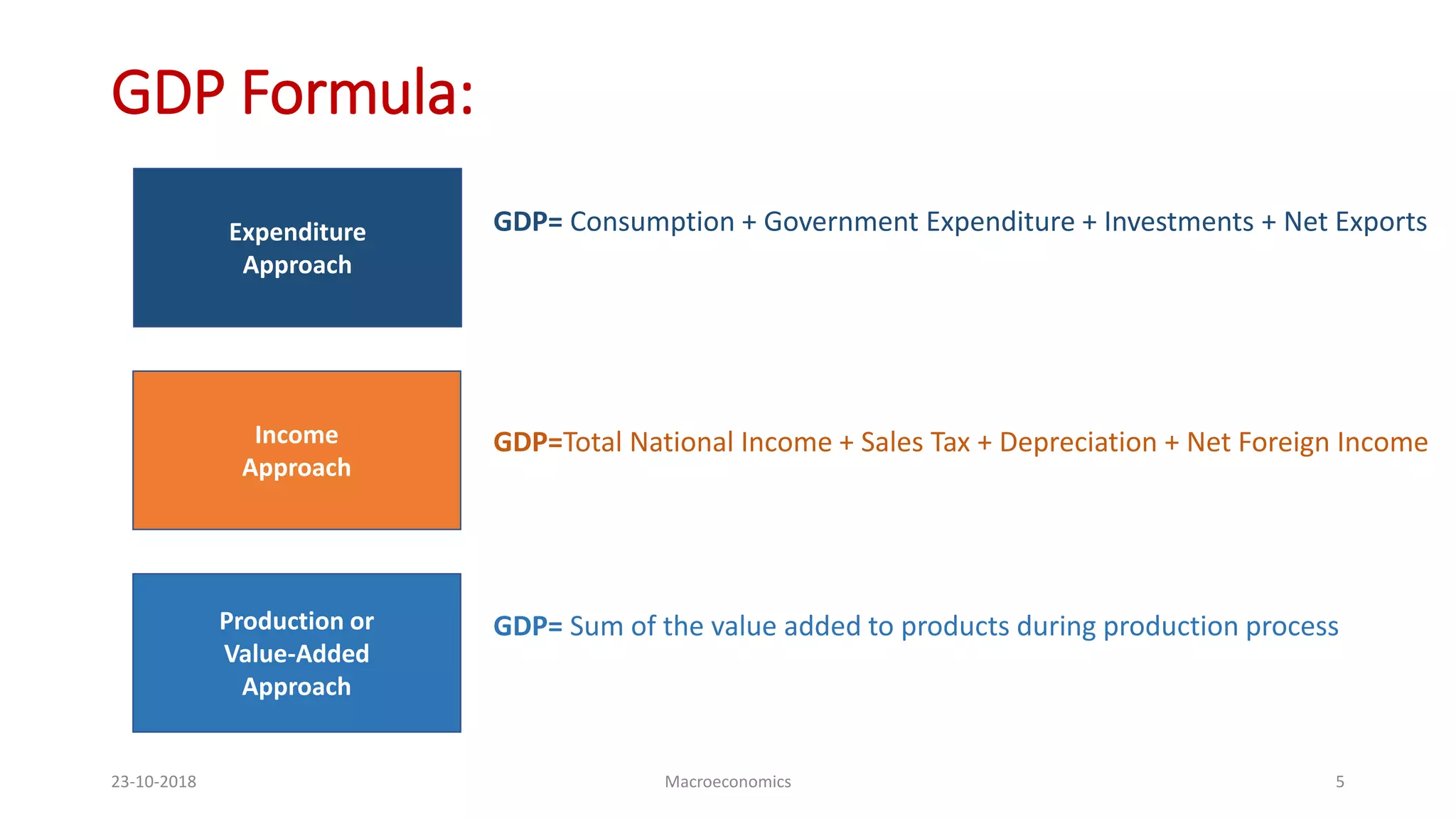 GDP Formula:

Expenditure Approach

GDP= Consumption + Government Expenditure + Investments + Net Exports

Income Approach

GDP=Total National Income + Sales Tax + Depreciation + Net Foreign Income

Production or Value-Added Approach

GDP= Sum of the value added to products during production process

23-10-2018

Macroeconomics

5